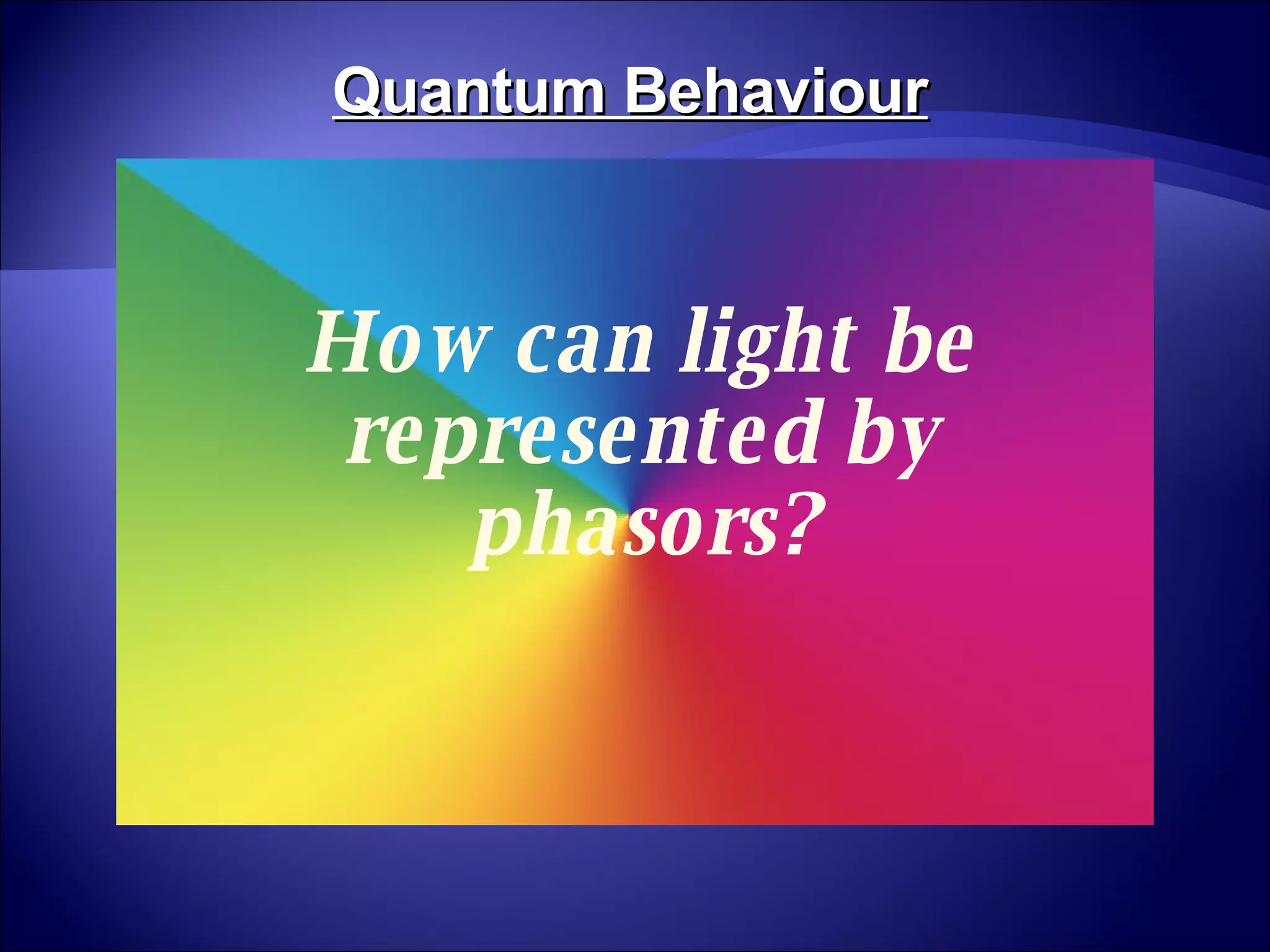 Quantum Behaviour

How can light be represented by phasors?